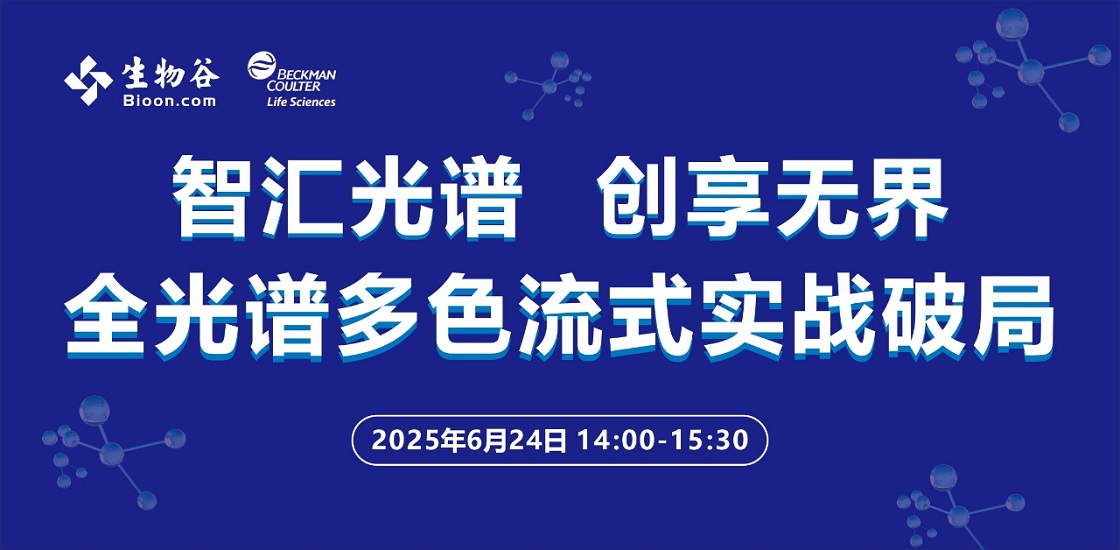 生物谷
Bioon.com

BECKMAN COULTER
Life Sciences

智汇光谱 创享无界
全光谱多色流式实战破局

2025年6月24日 14:00-15:30